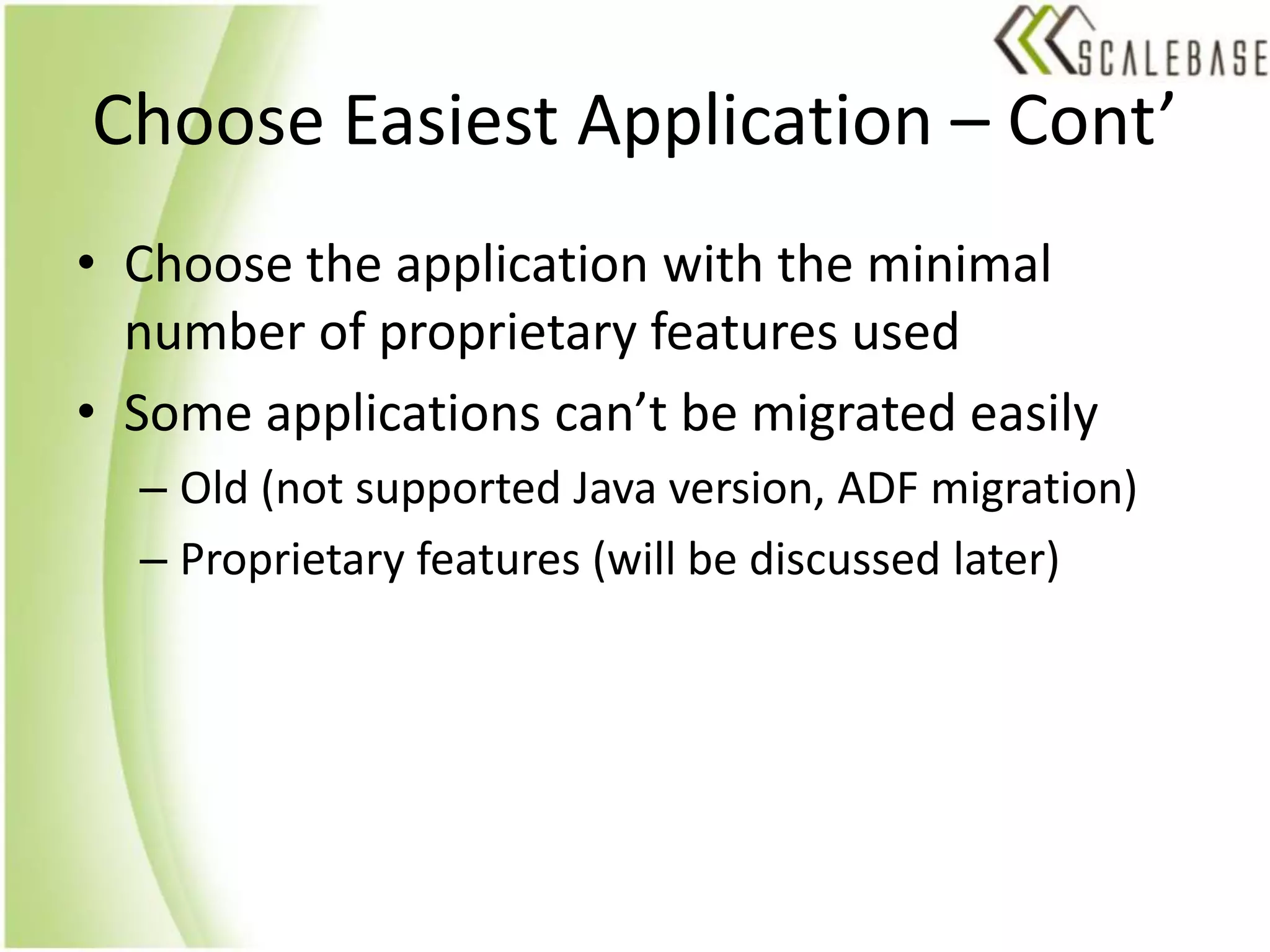 SCALEBASE

Choose Easiest Application – Cont’

• Choose the application with the minimal number of proprietary features used
• Some applications can’t be migrated easily
– Old (not supported Java version, ADF migration)
– Proprietary features (will be discussed later)